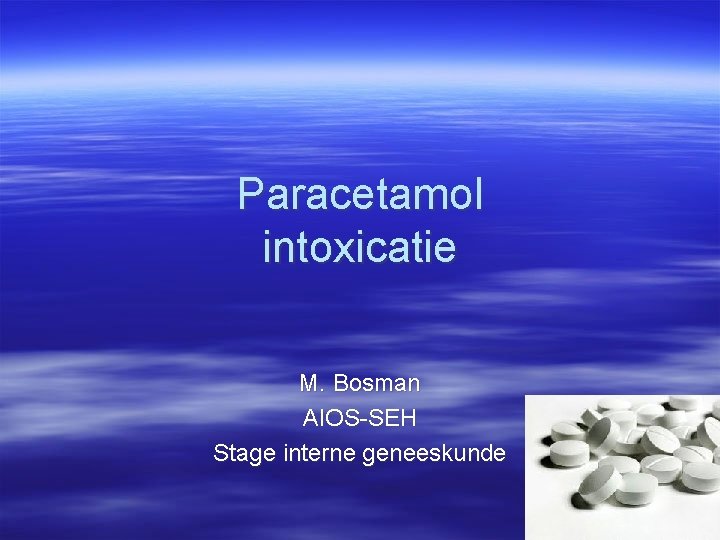 Paracetamol intoxicatie

M. Bosman
AIOS-SEH
Stage interne geneeskunde